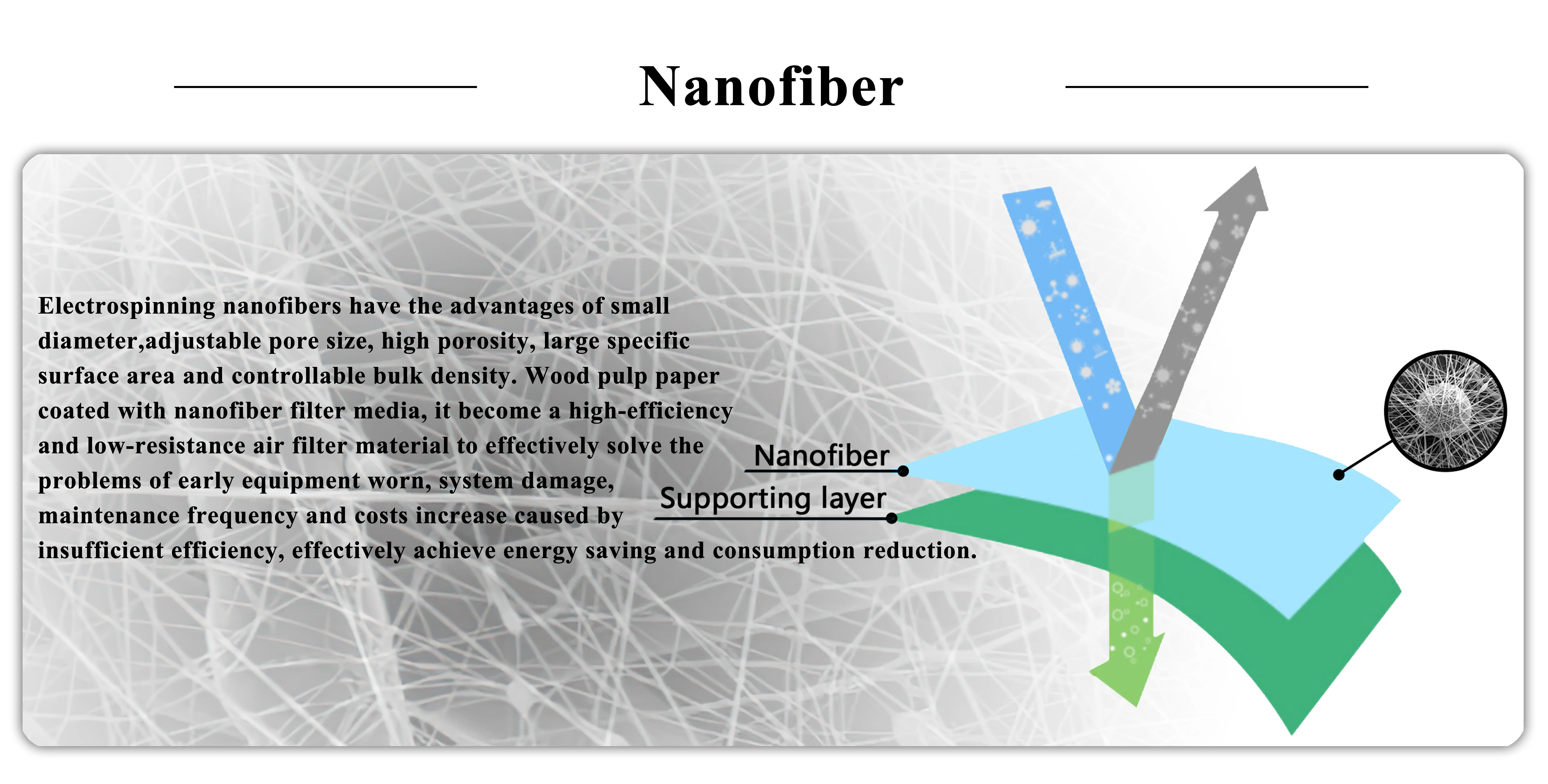 Nanofiber

Electrospinning nanofibers have the advantages of small diameter,adjustable pore size, high porosity, large specific surface area and controllable bulk density. Wood pulp paper coated with nanofiber filter media, it become a high-efficiency and low-resistance air filter material to effectively solve the problems of early equipment worn, system damage, maintenance frequency and costs increase caused by insufficient efficiency, effectively achieve energy saving and consumption reduction.

Nanofiber

Supporting layer